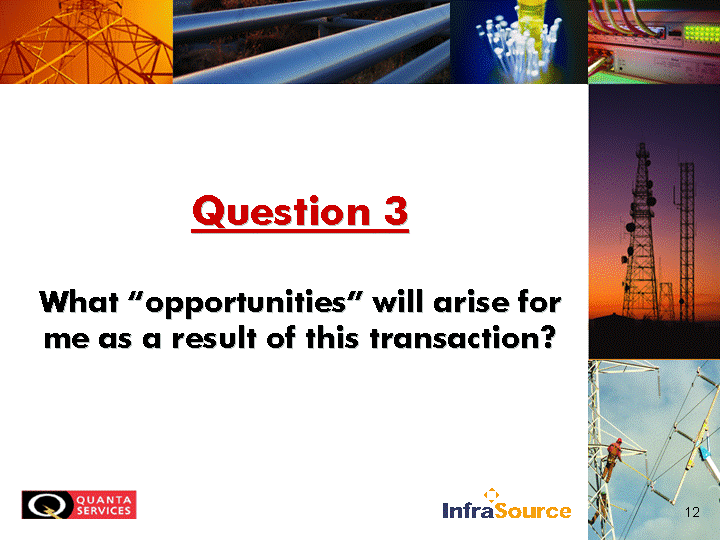 Question 3

What “opportunities” will arise for me as a result of this transaction?

QUANTA SERVICES

InfraSource

12